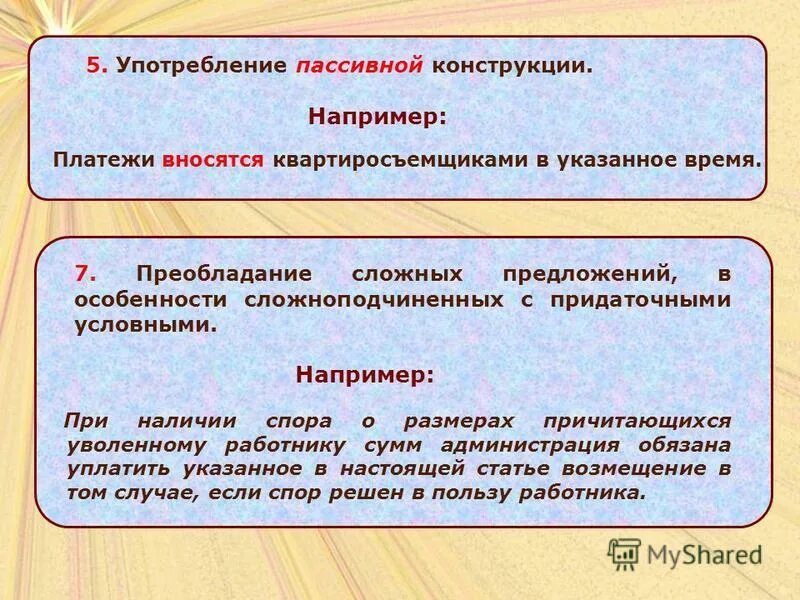 5. Употребление пассивной конструкции.

Например:

Платежи вносятся квартиросъемщиками в указанное время.

7. Преобладание сложных предложений, в особенности сложноподчиненных с придаточными условными.

Например:

При наличии спора о размерах причитающихся уволенному работнику сумм администрация обязана уплатить указанное в настоящей статье возмещение в том случае, если спор решен в пользу работника.

MyShared